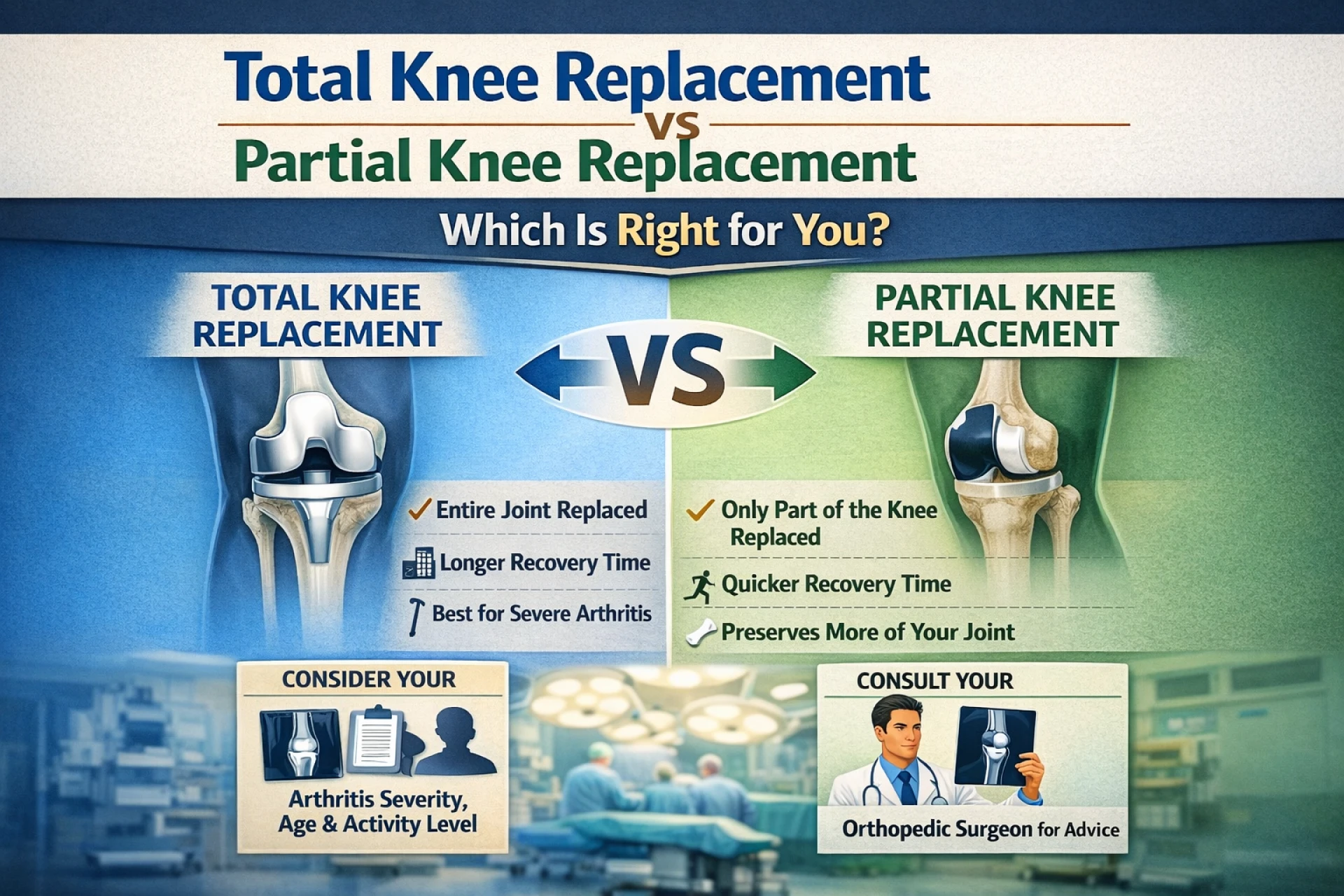 Total Knee Replacement
vs
Partial Knee Replacement

Which Is Right for You?

TOTAL KNEE REPLACEMENT

VS

PARTIAL KNEE REPLACEMENT

Entire Joint Replaced

Longer Recovery Time

Best for Severe Arthritis

Only Part of the Knee Replaced

Quicker Recovery Time

Preserves More of Your Joint

CONSIDER YOUR

Arthritis Severity, Age & Activity Level

CONSULT YOUR

Orthopedic Surgeon for Advice